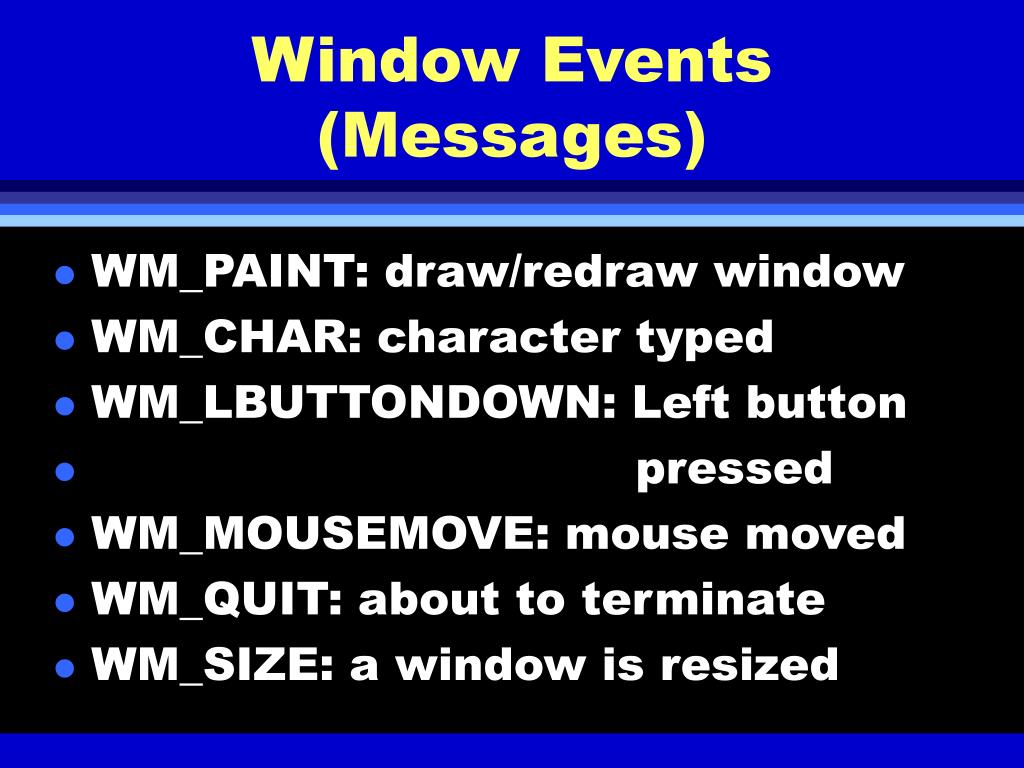 Window Events (Messages)

- WM_PAINT: draw/redraw window
- WM_CHAR: character typed
- WM_LBUTTONDOWN: Left button
- pressed
- WM_MOUSEMOVE: mouse moved
- WM_QUIT: about to terminate
- WM_SIZE: a window is resized